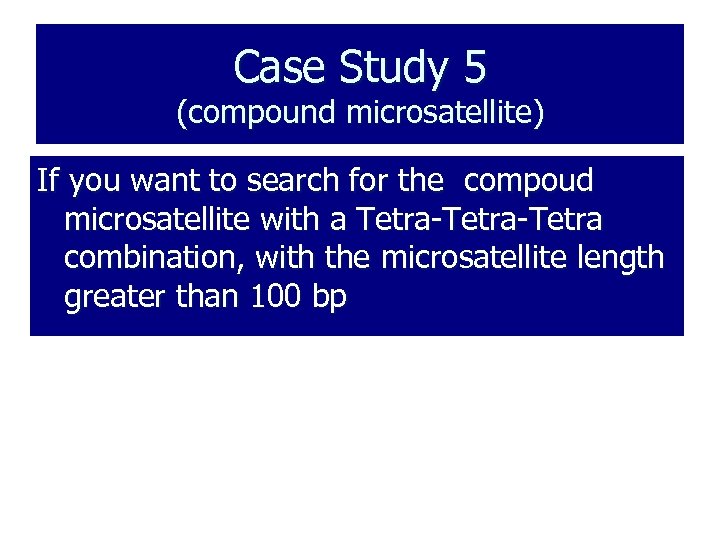 Case Study 5
(compound microsatellite)

If you want to search for the compoud microsatellite with a Tetra-Tetra-Tetra combination, with the microsatellite length greater than 100 bp